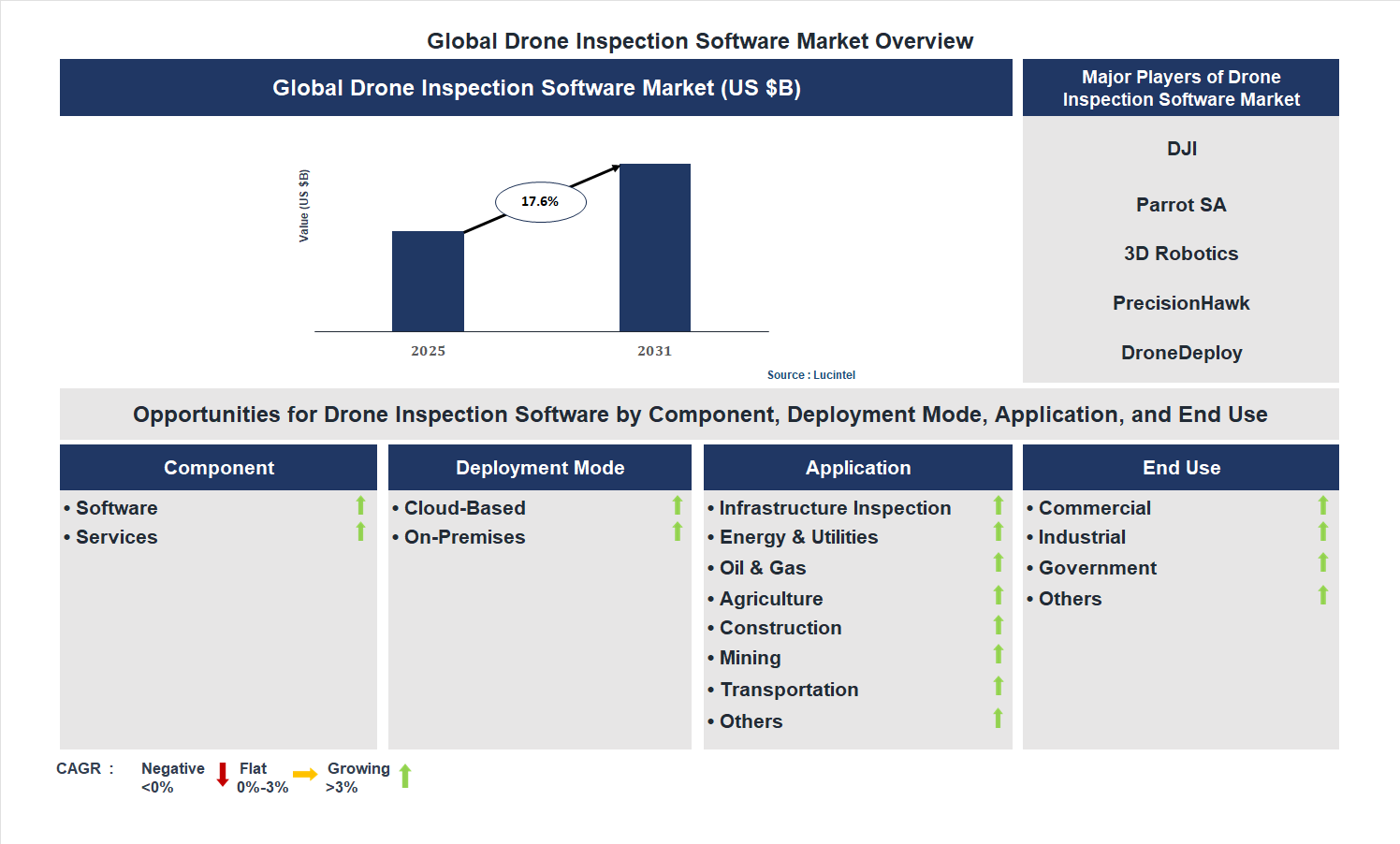 Global Drone Inspection Software Market Overview

Global Drone Inspection Software Market (US $B)

Value (US $B)

17.6%

2025

2031

Source : Lucintel

Major Players of Drone Inspection Software Market

DJI

Parrot SA

3D Robotics

PrecisionHawk

DroneDeploy

Opportunities for Drone Inspection Software by Component, Deployment Mode, Application, and End Use

Component
• Software
• Services

Deployment Mode
• Cloud-Based
• On-Premises

Application
• Infrastructure Inspection
• Energy & Utilities
• Oil & Gas
• Agriculture
• Construction
• Mining
• Transportation
• Others

End Use
• Commercial
• Industrial
• Government
• Others

CAGR : Negative <0% Flat 0%-3% Growing >3%